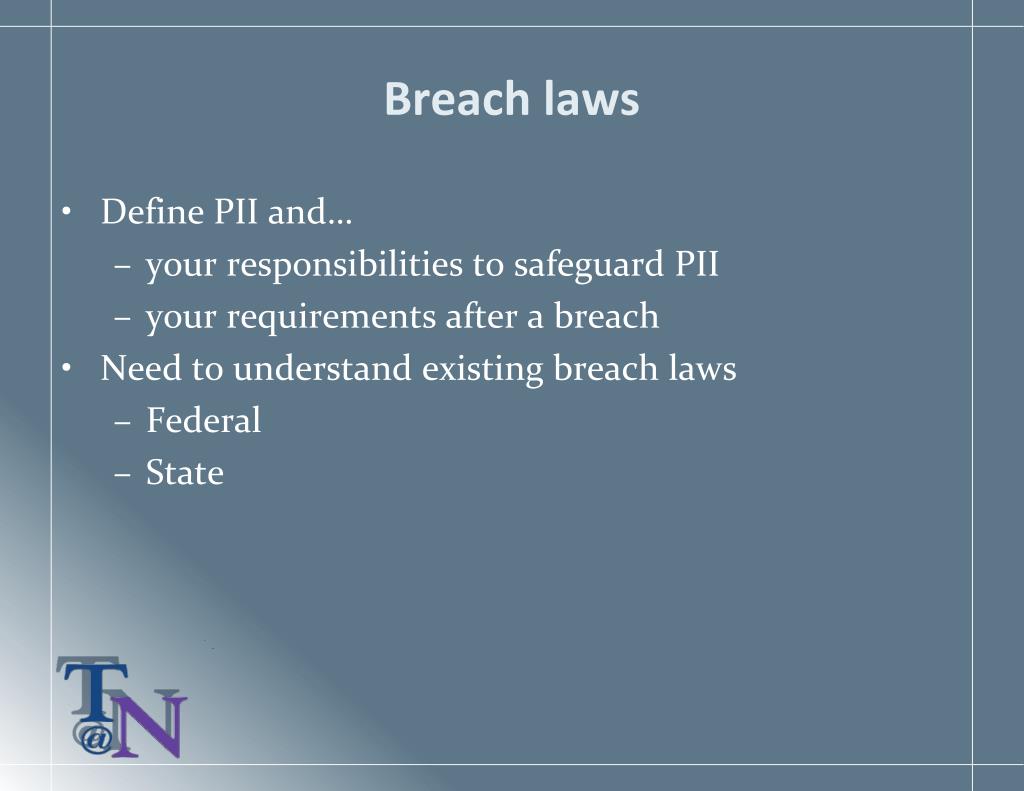 Breach laws

• Define PII and…
– your responsibilities to safeguard PII
– your requirements after a breach
• Need to understand existing breach laws
– Federal
– State

T@N